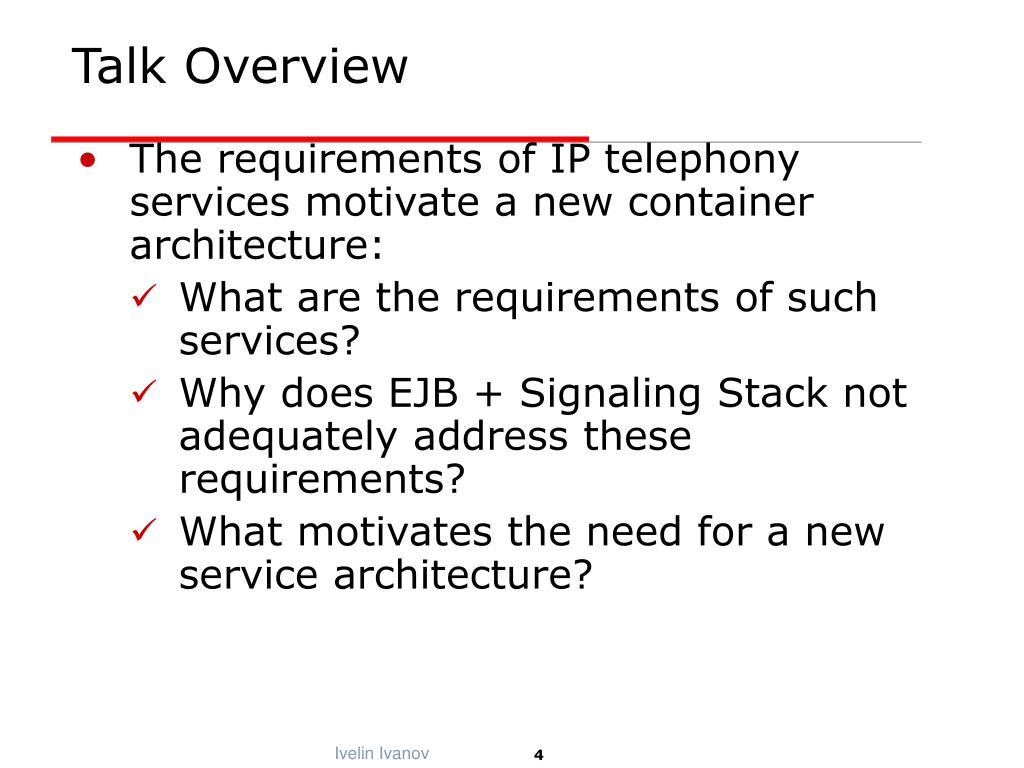 Talk Overview

• The requirements of IP telephony services motivate a new container architecture:
✓ What are the requirements of such services?
✓ Why does EJB + Signaling Stack not adequately address these requirements?
✓ What motivates the need for a new service architecture?

Ivelin Ivanov

4